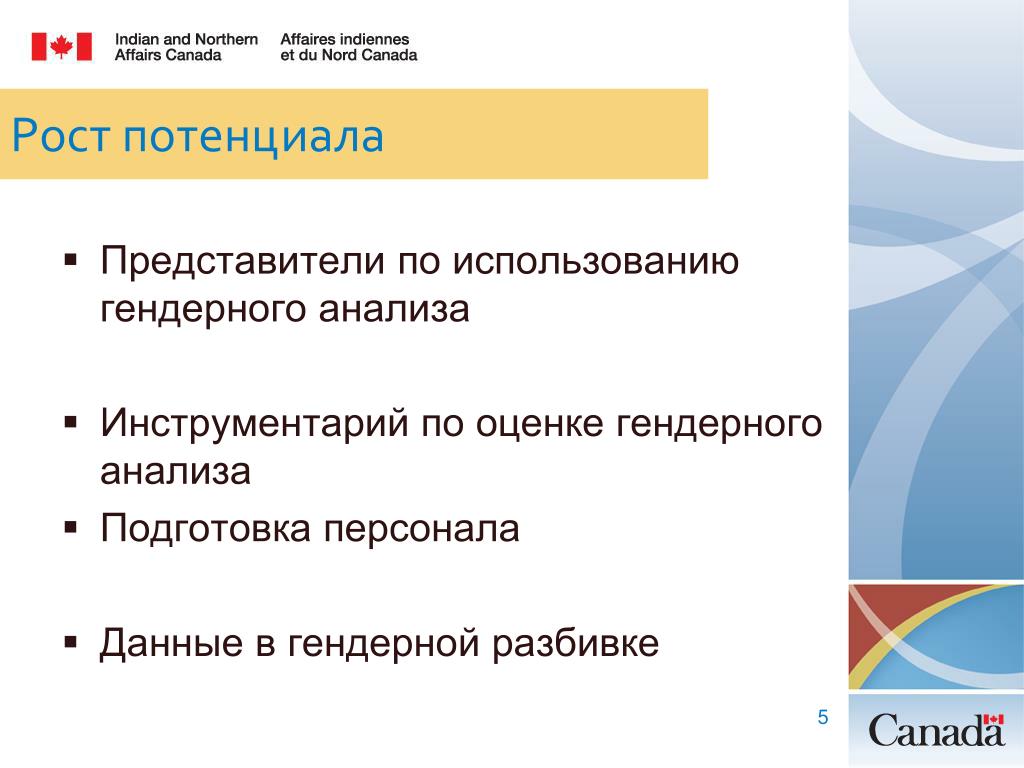 Indian and Northern Affairs Canada

Affaires indiennes et du Nord Canada

Рост потенциала

▪ Представители по использованию гендерного анализа

▪ Инструментарий по оценке гендерного анализа

▪ Подготовка персонала

▪ Данные в гендерной разбивке

5

Canada